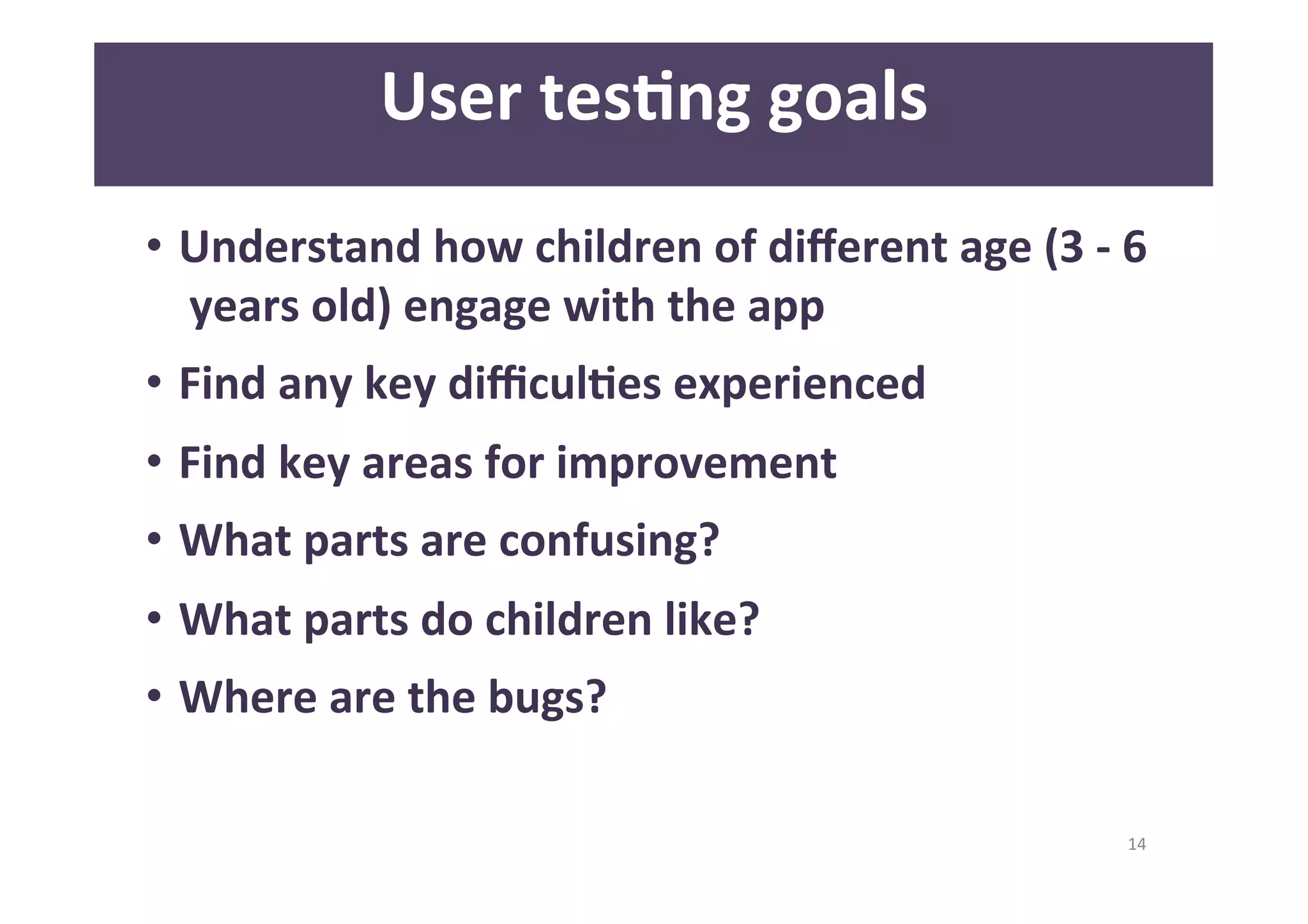 User testing goals

• Understand how children of different age (3 - 6 years old) engage with the app
• Find any key difficulties experienced
• Find key areas for improvement
• What parts are confusing?
• What parts do children like?
• Where are the bugs?

14